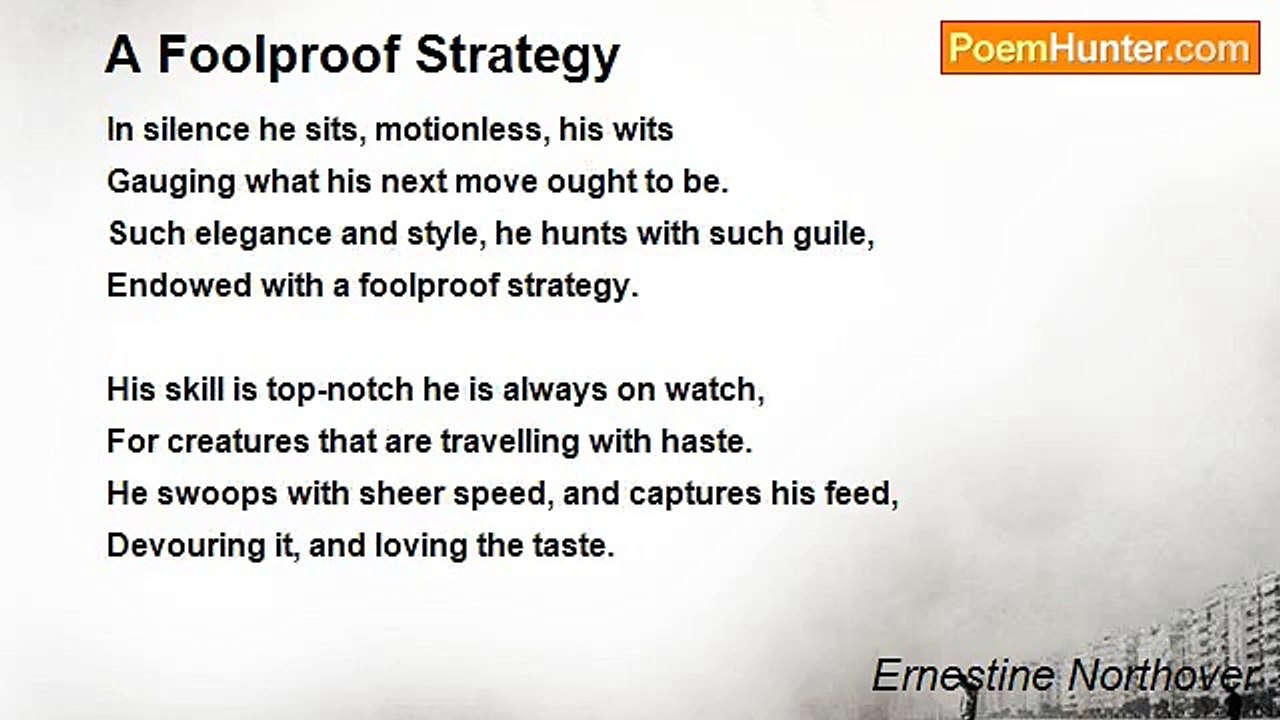 A Foolproof Strategy

PoemHunter.com

In silence he sits, motionless, his wits
Gauging what his next move ought to be.
Such elegance and style, he hunts with such guile,
Endowed with a foolproof strategy.

His skill is top-notch he is always on watch,
For creatures that are travelling with haste.
He swoops with sheer speed, and captures his feed,
Devouring it, and loving the taste.

Ernestine Northover